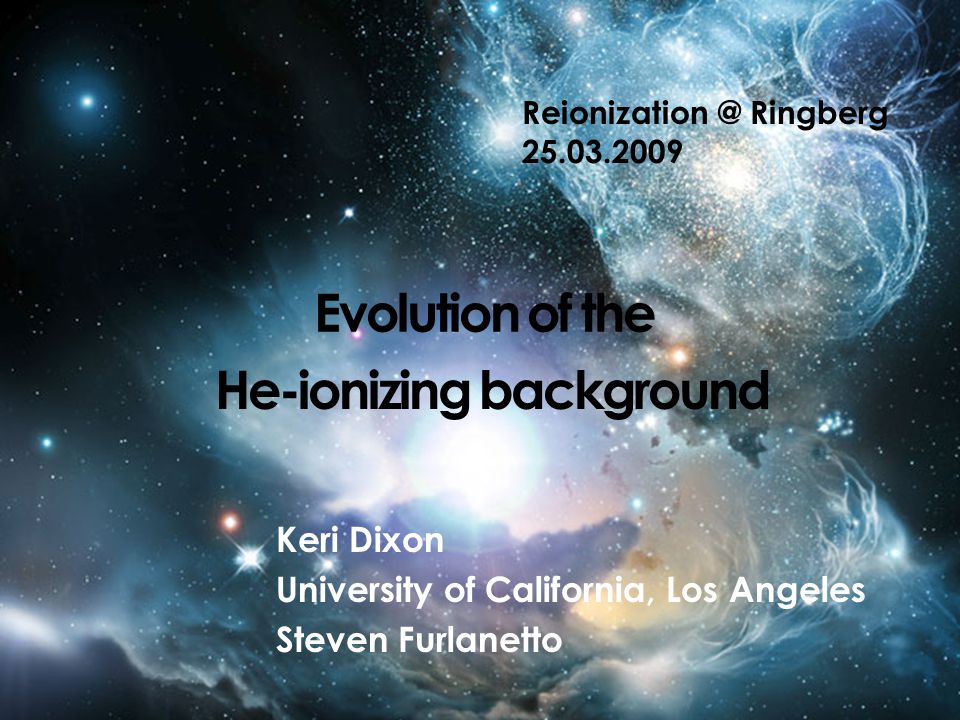 Reionization @ Ringberg
25.03.2009

Evolution of the
He-ionizing background

Keri Dixon
University of California, Los Angeles
Steven Furlanetto